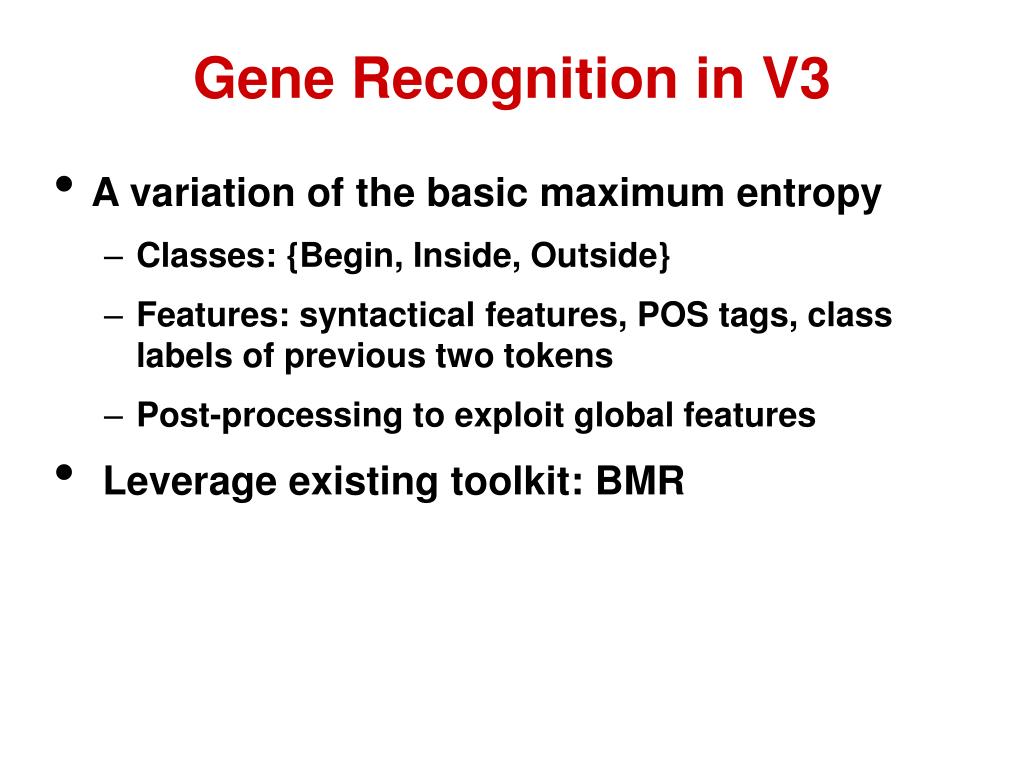 Gene Recognition in V3

• A variation of the basic maximum entropy
– Classes: {Begin, Inside, Outside}
– Features: syntactical features, POS tags, class labels of previous two tokens
– Post-processing to exploit global features

• Leverage existing toolkit: BMR